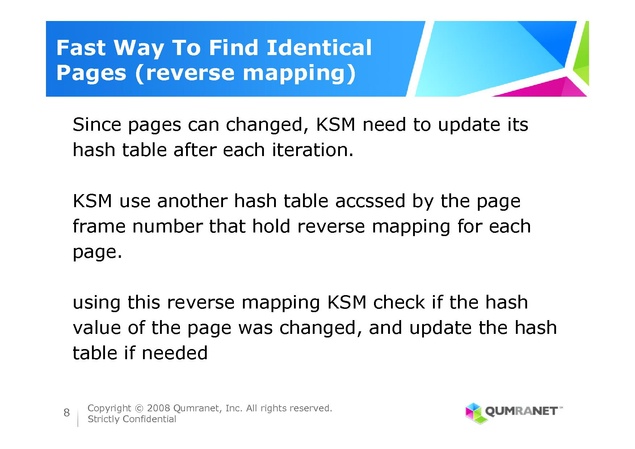 Fast Way To Find Identical Pages (reverse mapping)

Since pages can changed, KSM need to update its hash table after each iteration.

KSM use another hash table accssed by the page frame number that hold reverse mapping for each page.

using this reverse mapping KSM check if the hash value of the page was changed, and update the hash table if needed

8

Copyright © 2008 Qumranet, Inc. All rights reserved.
Strictly Confidential

QUMRANET™